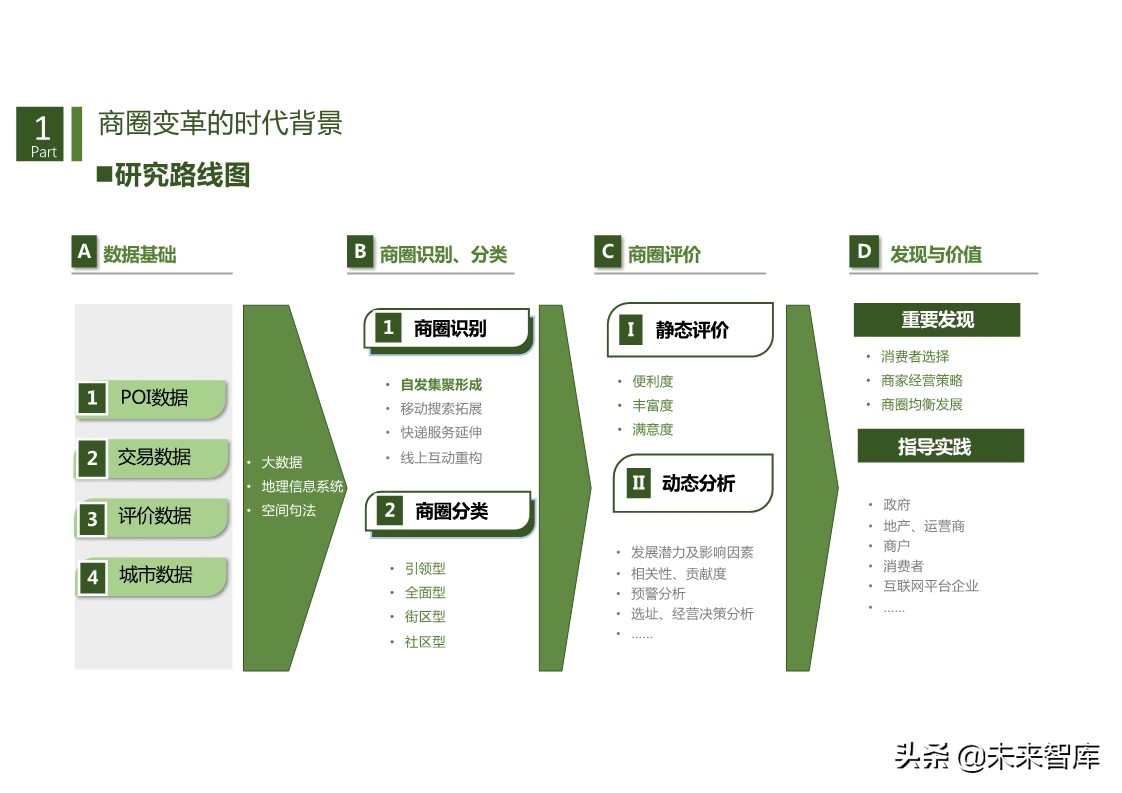 1
Part
商圈变革的时代背景
■研究路线图

A 数据基础

1 POI数据
2 交易数据
3 评价数据
4 城市数据

• 大数据
• 地理信息系统
• 空间句法

B 商圈识别、分类

1 商圈识别
• 自发集聚形成
• 移动搜索拓展
• 快递服务延伸
• 线上互动重构

2 商圈分类
• 引领型
• 全面型
• 街区型
• 社区型

C 商圈评价

I 静态评价
• 便利度
• 丰富度
• 满意度

II 动态分析
• 发展潜力及影响因素
• 相关性、贡献度
• 预警分析
• 选址、经营决策分析
• ……

D 发现与价值

重要发现
• 消费者选择
• 商家经营策略
• 商圈均衡发展

指导实践
• 政府
• 地产、运营商
• 商户
• 消费者
• 互联网平台企业
• ……

头条 @未来智库